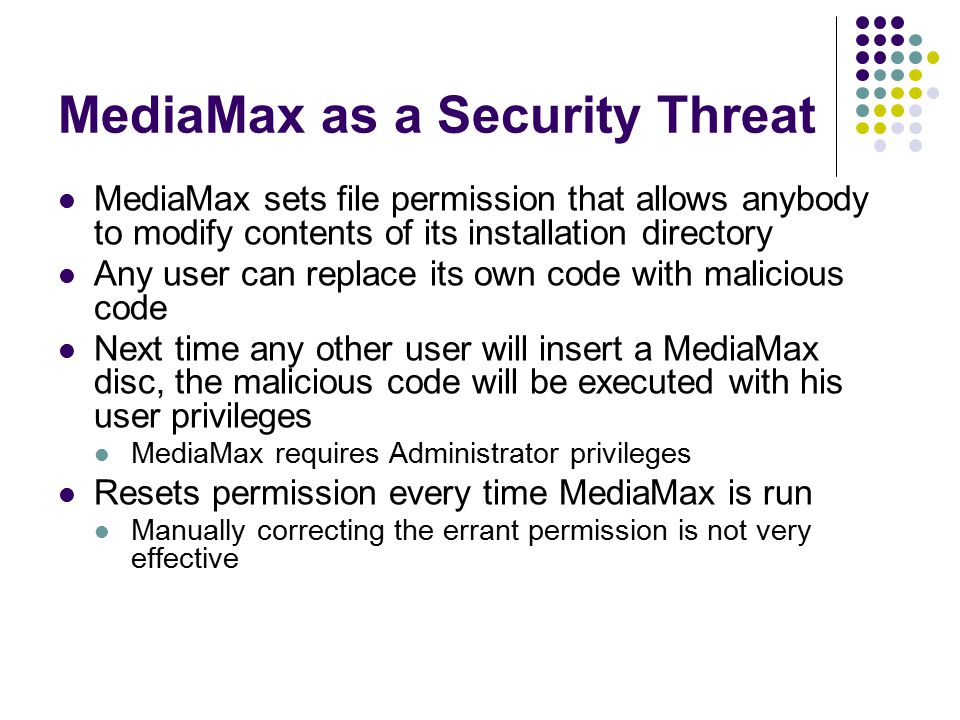 MediaMax as a Security Threat

- MediaMax sets file permission that allows anybody to modify contents of its installation directory
- Any user can replace its own code with malicious code
- Next time any other user will insert a MediaMax disc, the malicious code will be executed with his user privileges
  - MediaMax requires Administrator privileges
- Resets permission every time MediaMax is run
  - Manually correcting the errant permission is not very effective